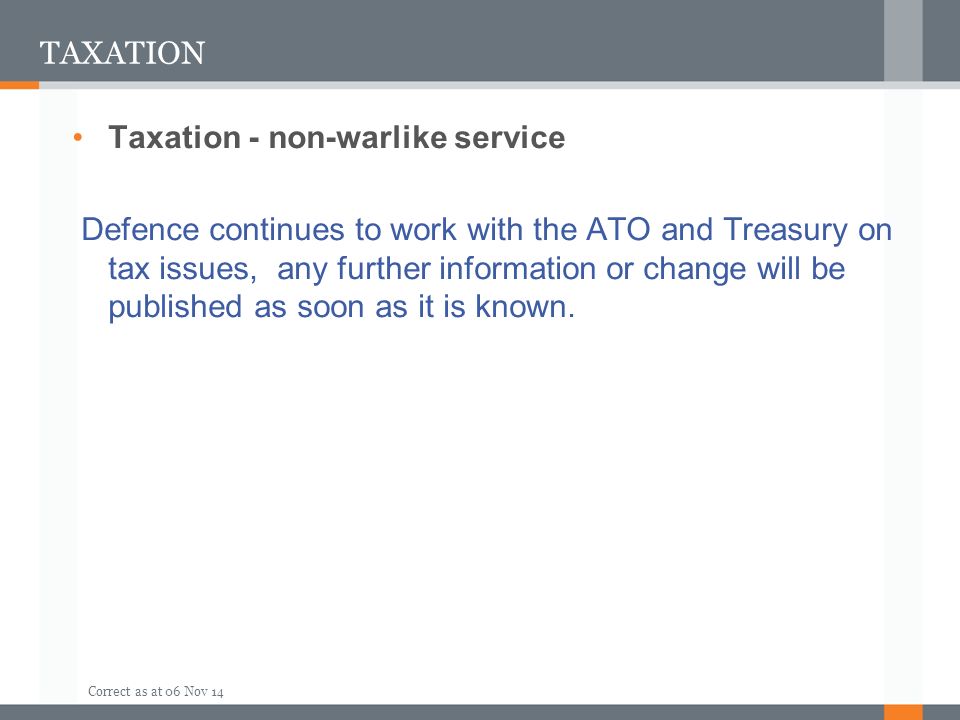 TAXATION

• Taxation - non-warlike service

Defence continues to work with the ATO and Treasury on tax issues,  any further information or change will be published as soon as it is known.

Correct as at 06 Nov 14